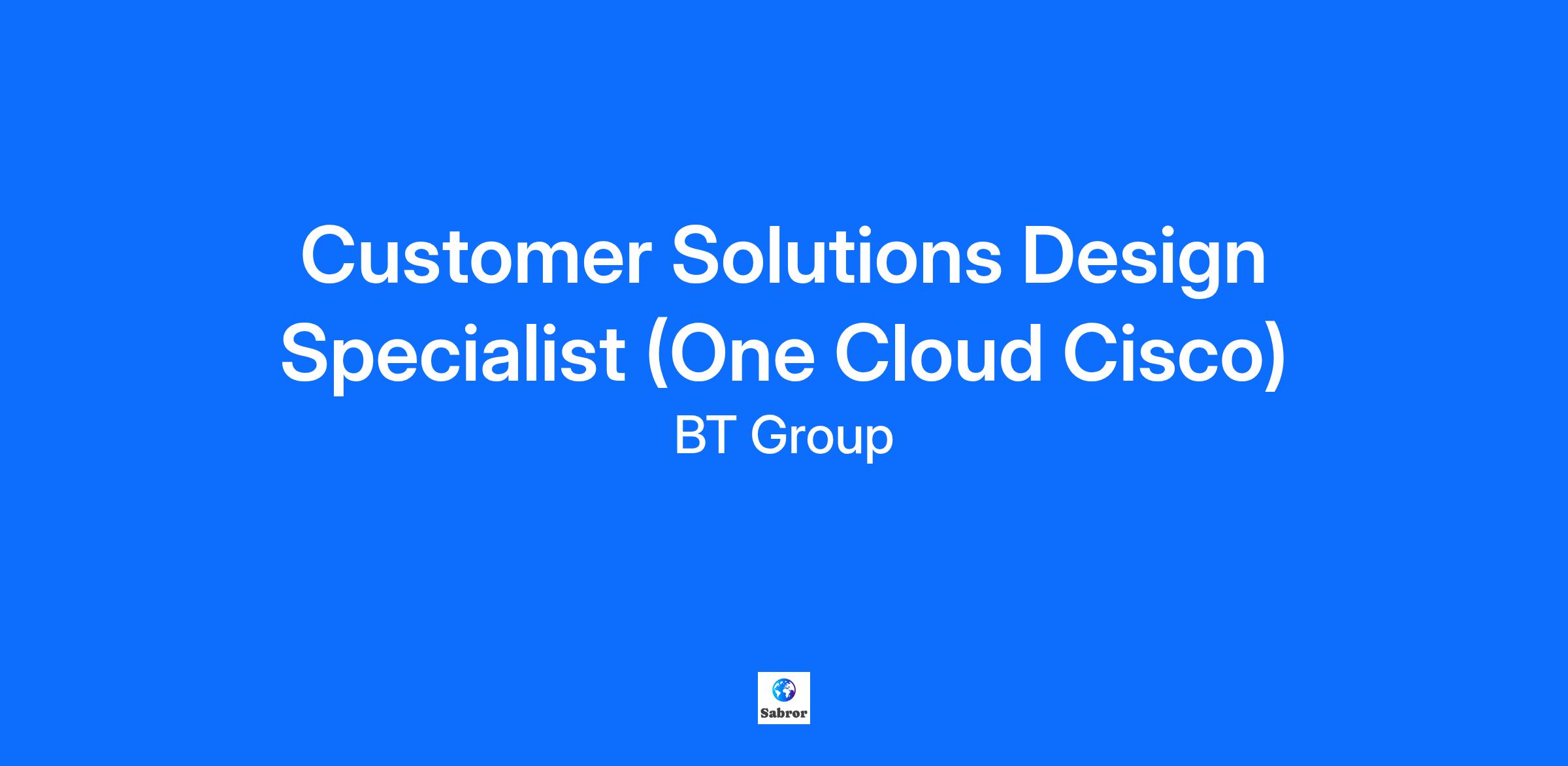 Customer Solutions Design Specialist (One Cloud Cisco)

BT Group

Sabror